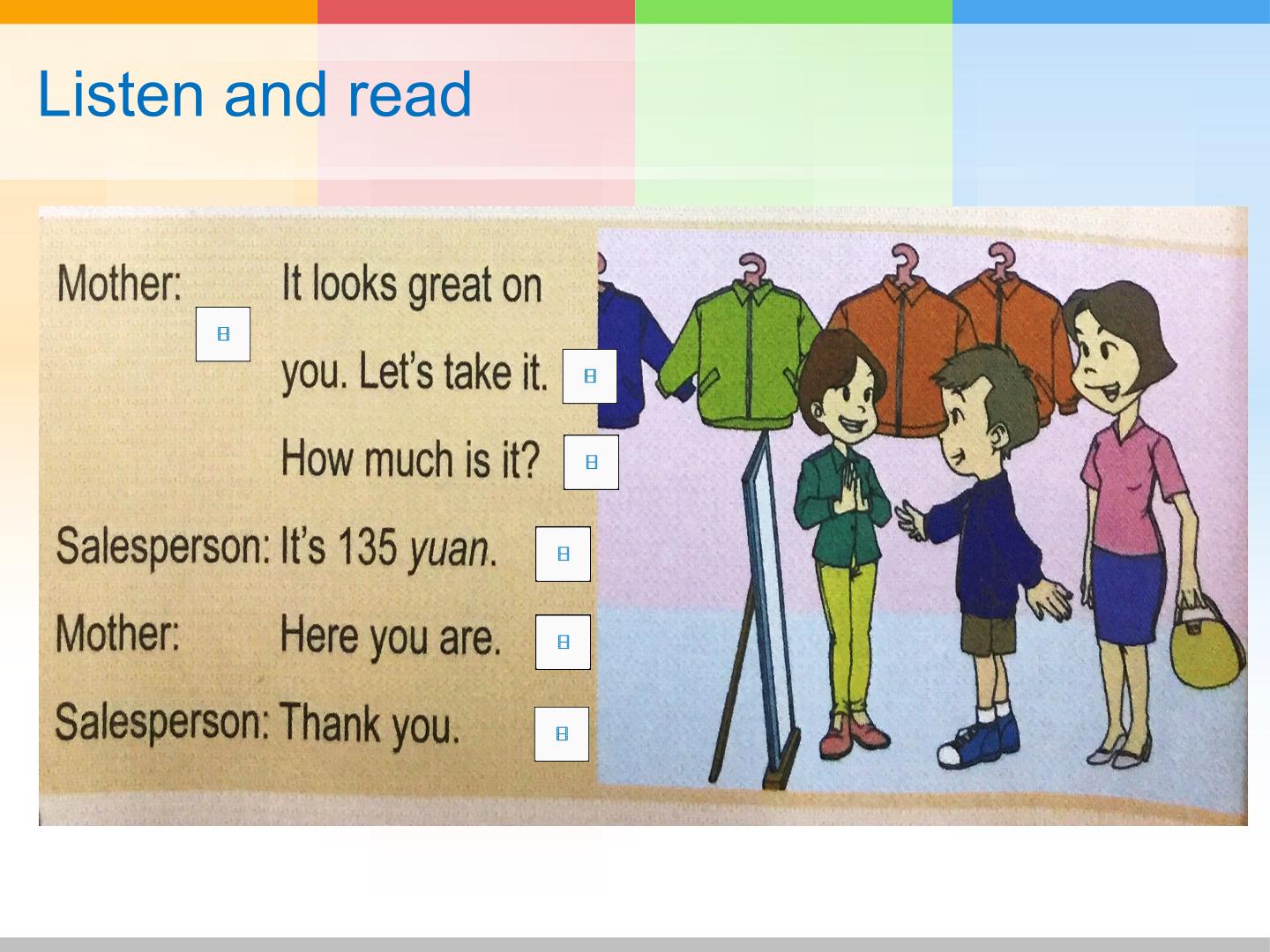 Listen and read

Mother: It looks great on you. Let's take it. How much is it?

Salesperson: It's 135 yuan.

Mother: Here you are.

Salesperson: Thank you.